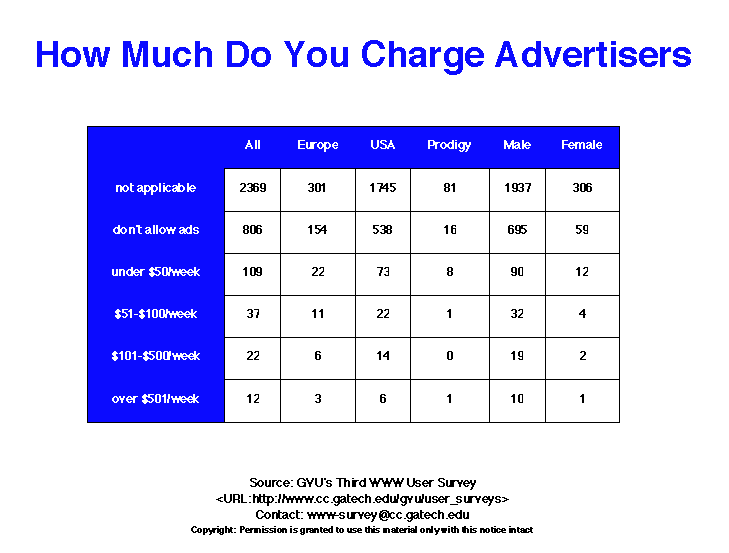 How Much Do You Charge Advertisers

| | All | Europe | USA | Prodigy | Male | Female |
|---|---|---|---|---|---|---|
| not applicable | 2369 | 301 | 1745 | 81 | 1937 | 306 |
| don't allow ads | 806 | 154 | 538 | 16 | 695 | 59 |
| under \$50/week | 109 | 22 | 73 | 8 | 90 | 12 |
| \$51-\$100/week | 37 | 11 | 22 | 1 | 32 | 4 |
| \$101-\$500/week | 22 | 6 | 14 | 0 | 19 | 2 |
| over \$501/week | 12 | 3 | 6 | 1 | 10 | 1 |

Source: GVU's Third WWW User Survey
<URL:http://www.cc.gatech.edu/gvu/user_surveys>
Contact: www-survey@cc.gatech.edu
Copyright: Permission is granted to use this material only with this notice intact